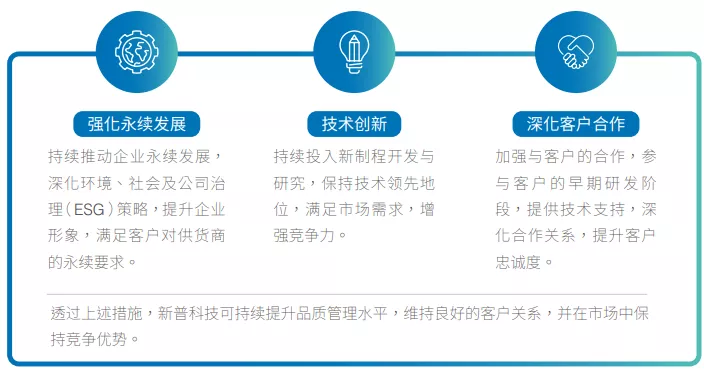 强化永续发展

持续推动企业永续发展，深化环境、社会及公司治理（ESG）策略，提升企业形象，满足客户对供货商的永续要求。

技术创新

持续投入新制程开发与研究，保持技术领先地位，满足市场需求，增强竞争力。

深化客户合作

加强与客户的合作，参与客户的早期研发阶段，提供技术支持，深化合作关系，提升客户忠诚度。

透过上述措施，新普科技可持续提升品质管理水平，维持良好的客户关系，并在市场中保持竞争优势。